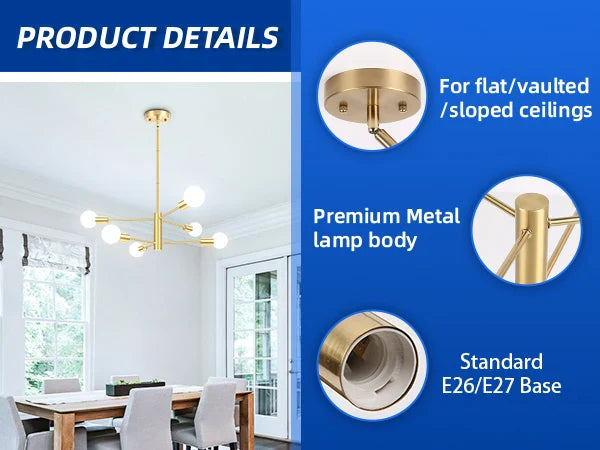 PRODUCT DETAILS

For flat/vaulted /sloped ceilings

Premium Metal lamp body

Standard E26/E27 Base